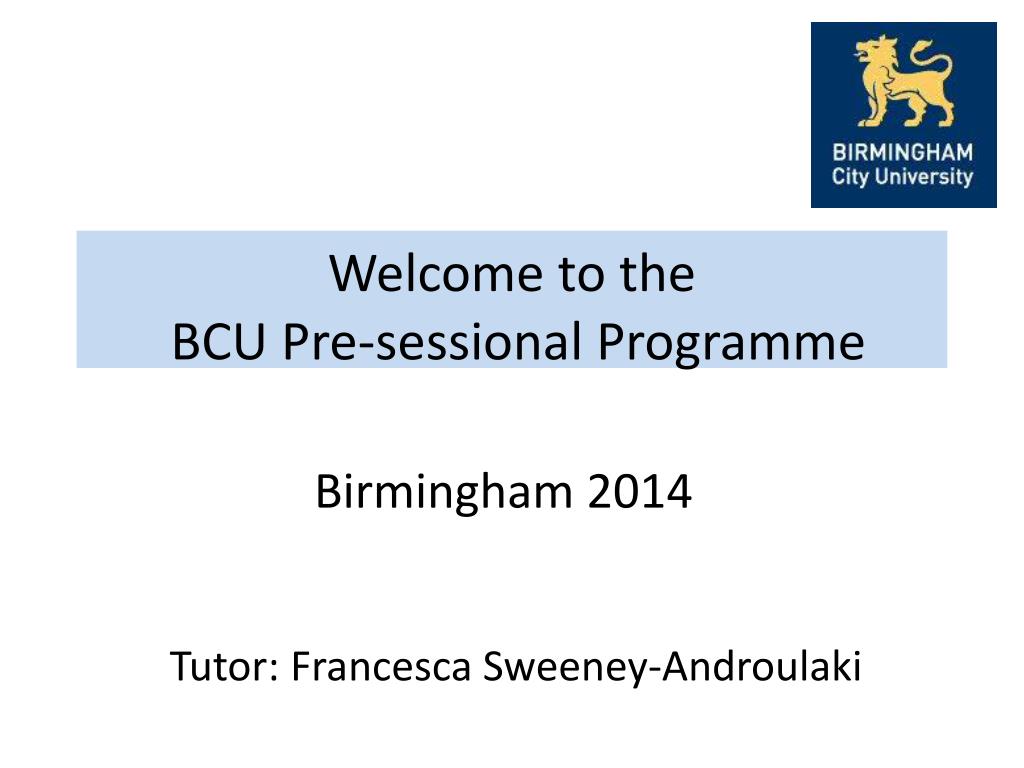 BIRMINGHAM
City University

Welcome to the
BCU Pre-sessional Programme

Birmingham 2014

Tutor: Francesca Sweeney-Androulaki